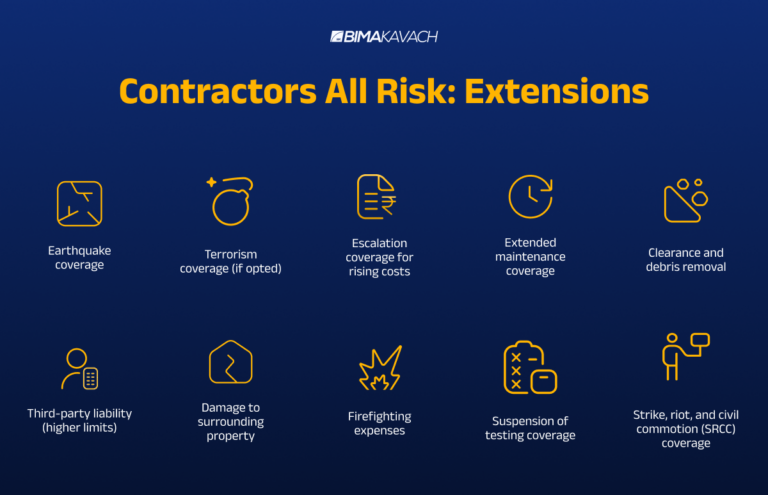 BIMAKAVACH

Contractors All Risk: Extensions

Earthquake coverage

Terrorism coverage (if opted)

Escalation coverage for rising costs

Extended maintenance coverage

Clearance and debris removal

Third-party liability (higher limits)

Damage to surrounding property

Firefighting expenses

Suspension of testing coverage

Strike, riot, and civil commotion (SRCC) coverage